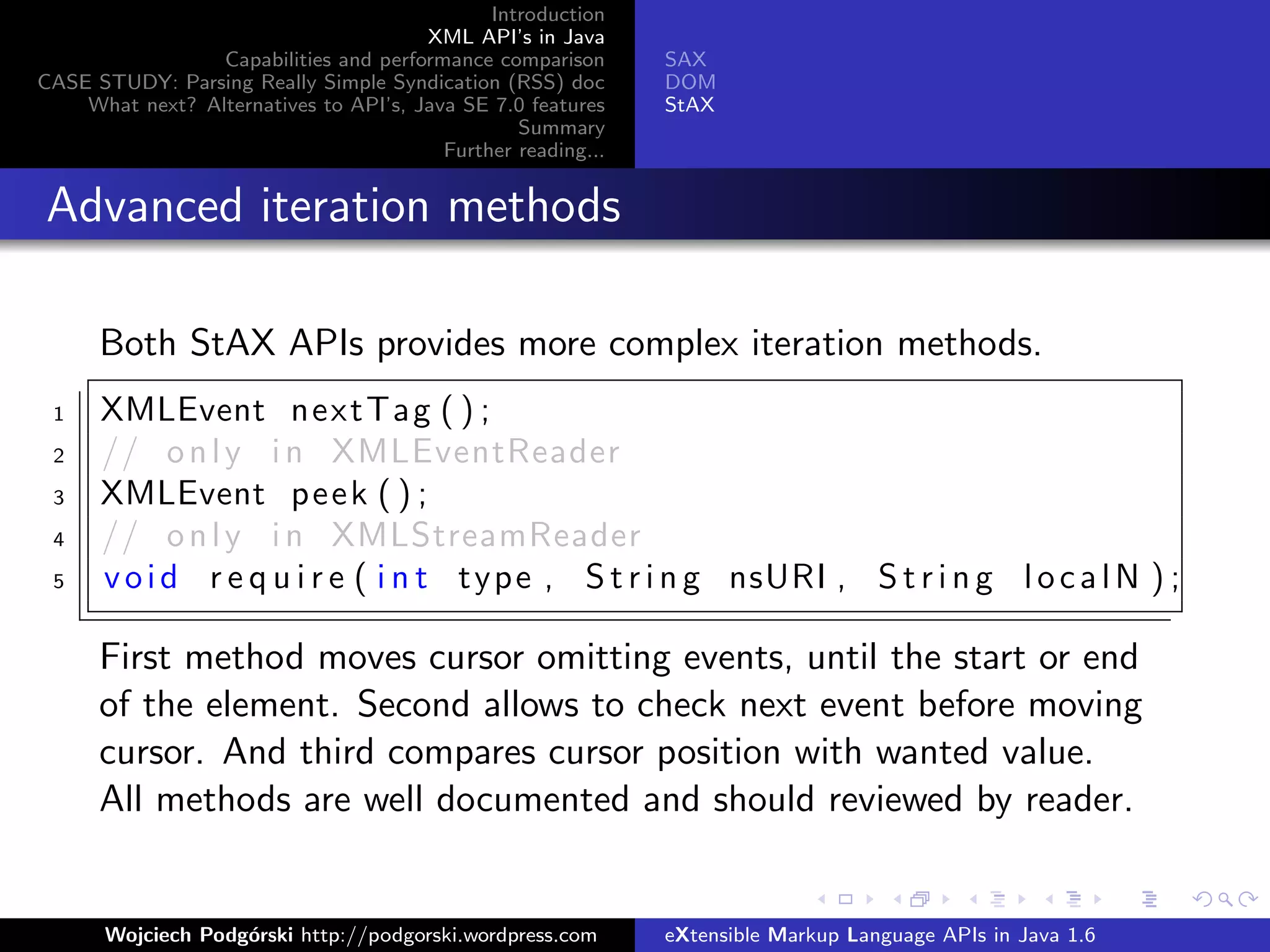 Introduction
XML API's in Java
Capabilities and performance comparison
CASE STUDY: Parsing Really Simple Syndication (RSS) doc
What next? Alternatives to API's, Java SE 7.0 features
Summary
Further reading...

SAX
DOM
StAX

Advanced iteration methods

Both StAX APIs provides more complex iteration methods.

1 XMLEvent nextTag();
2 // only in XMLEventReader
3 XMLEvent peek();
4 // only in XMLStreamReader
5 void require(int type, String nsURI, String localN);

First method moves cursor omitting events, until the start or end of the element. Second allows to check next event before moving cursor. And third compares cursor position with wanted value. All methods are well documented and should reviewed by reader.

Wojciech Podgórski http://podgorski.wordpress.com
eXtensible Markup Language APIs in Java 1.6